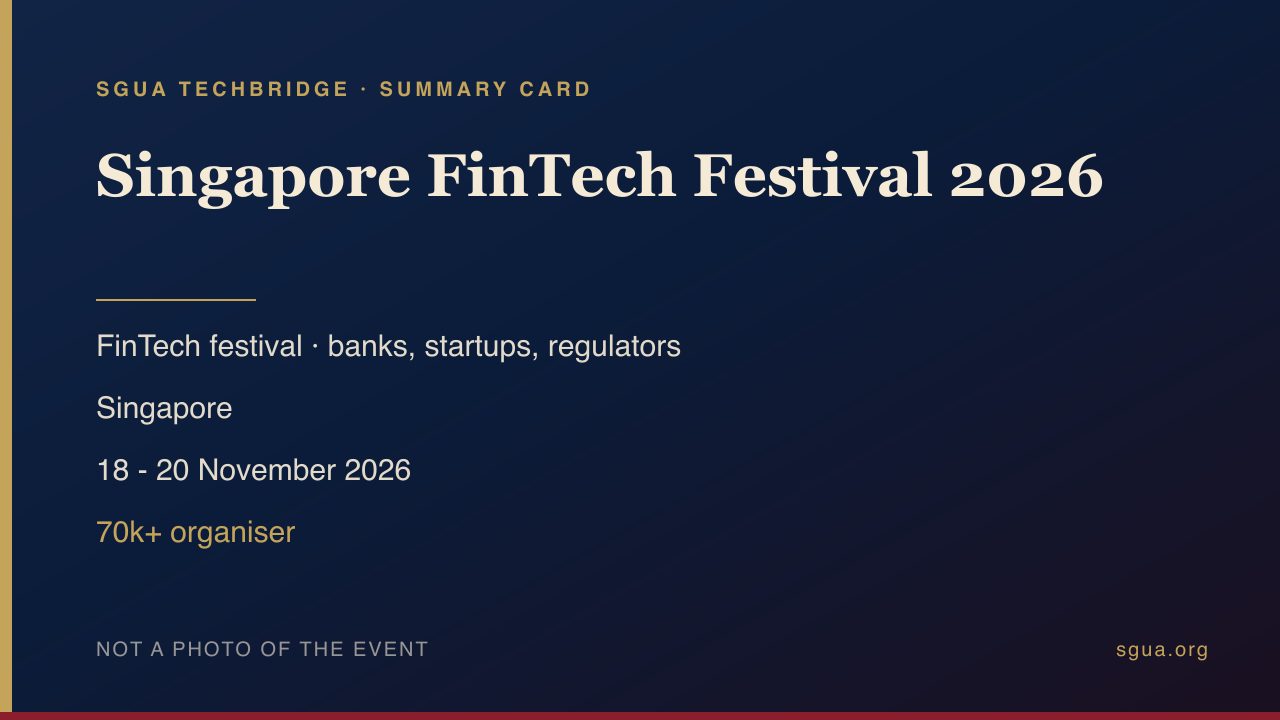 SGUA TECHBRIDGE · SUMMARY CARD

Singapore FinTech Festival 2026

FinTech festival · banks, startups, regulators

Singapore

18 - 20 November 2026

70k+ organiser

NOT A PHOTO OF THE EVENT

sgua.org